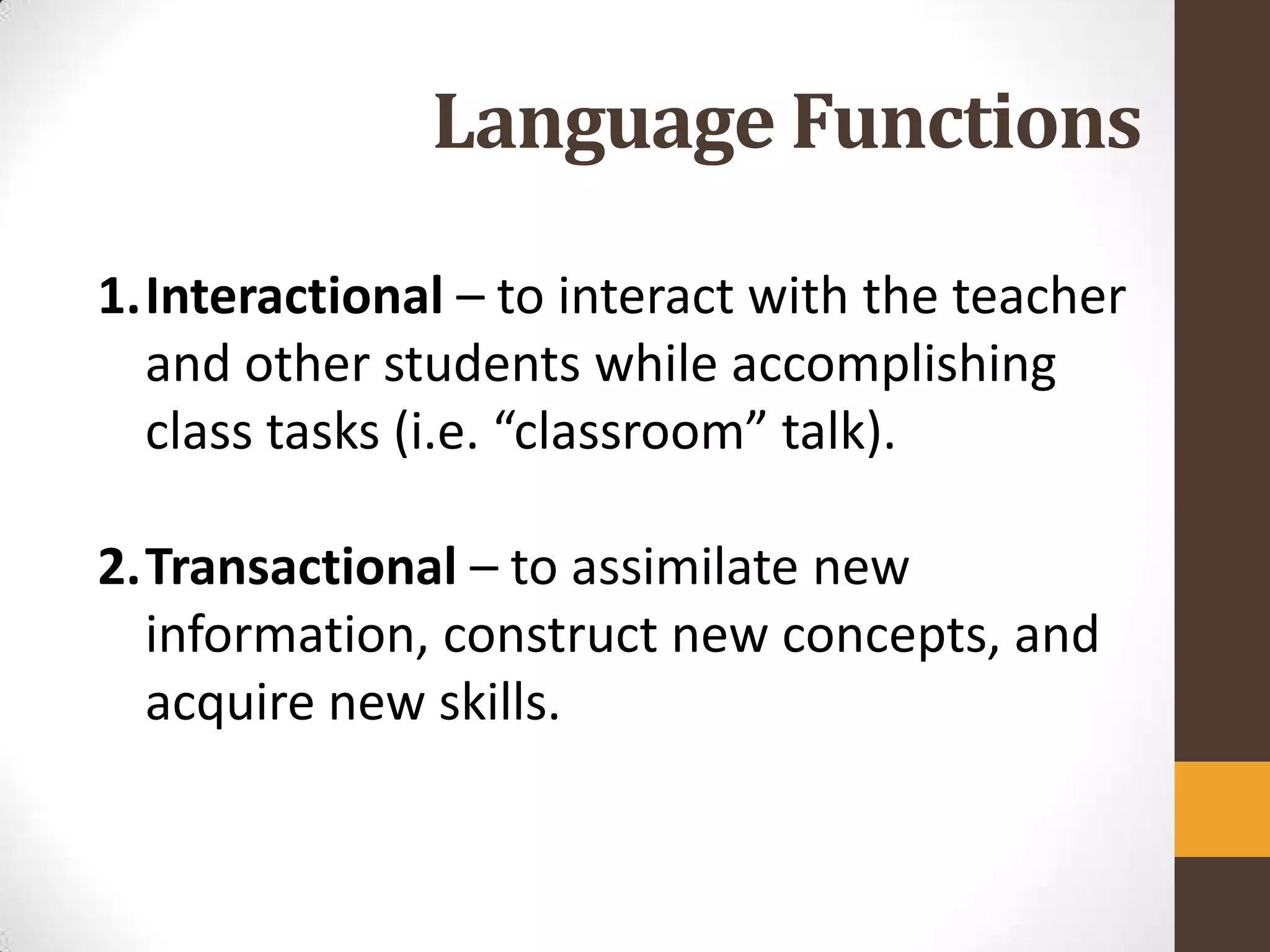 Language Functions

1. Interactional – to interact with the teacher and other students while accomplishing class tasks (i.e. “classroom” talk).

2. Transactional – to assimilate new information, construct new concepts, and acquire new skills.